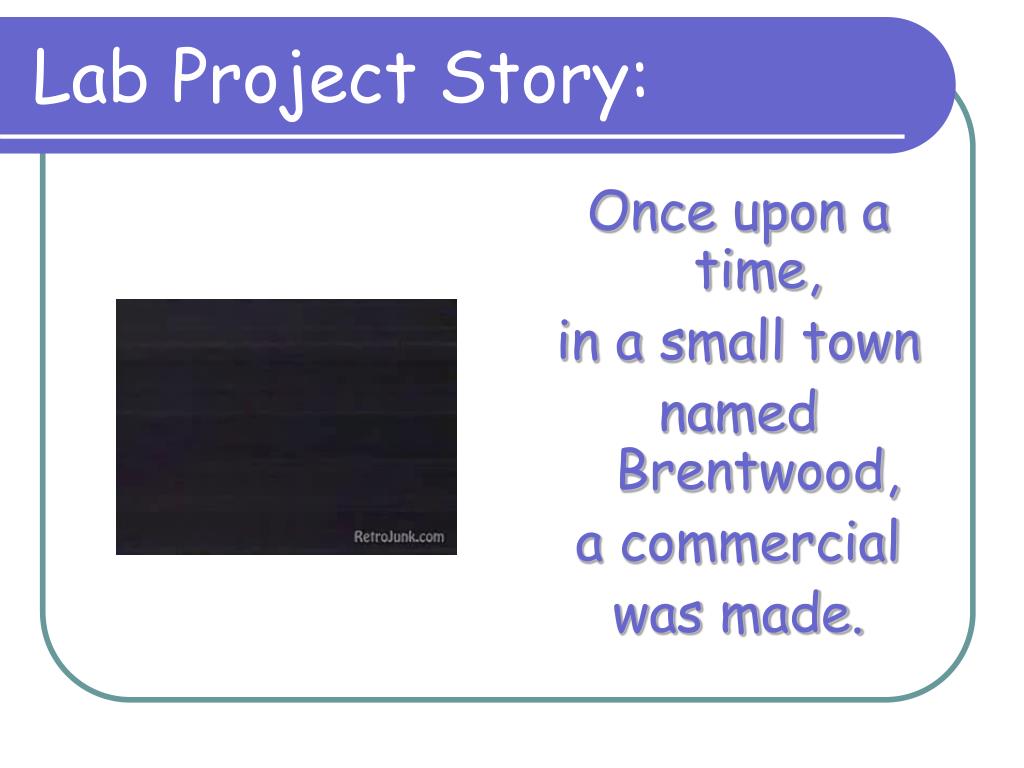 Lab Project Story:

RetroJunk.com

Once upon a time,
in a small town
named Brentwood,
a commercial
was made.